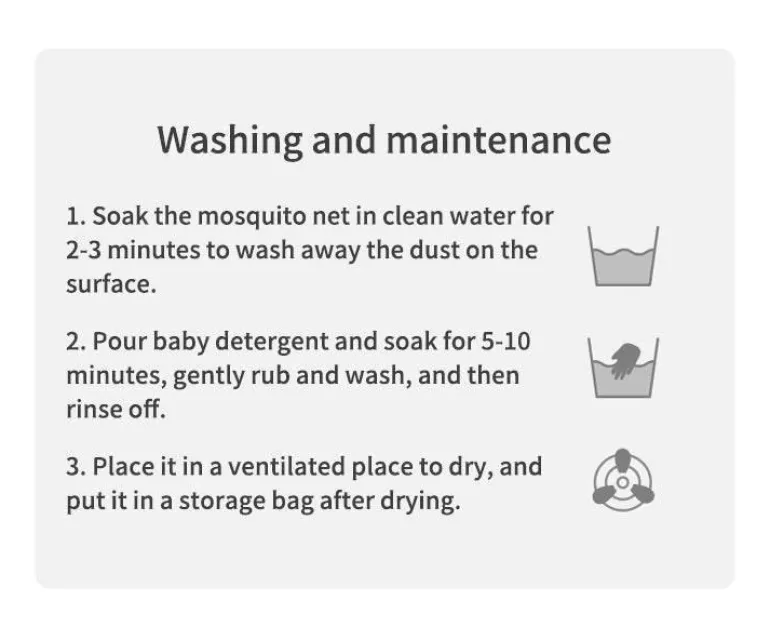 Washing and maintenance

1. Soak the mosquito net in clean water for 2-3 minutes to wash away the dust on the surface.

2. Pour baby detergent and soak for 5-10 minutes, gently rub and wash, and then rinse off.

3. Place it in a ventilated place to dry, and put it in a storage bag after drying.